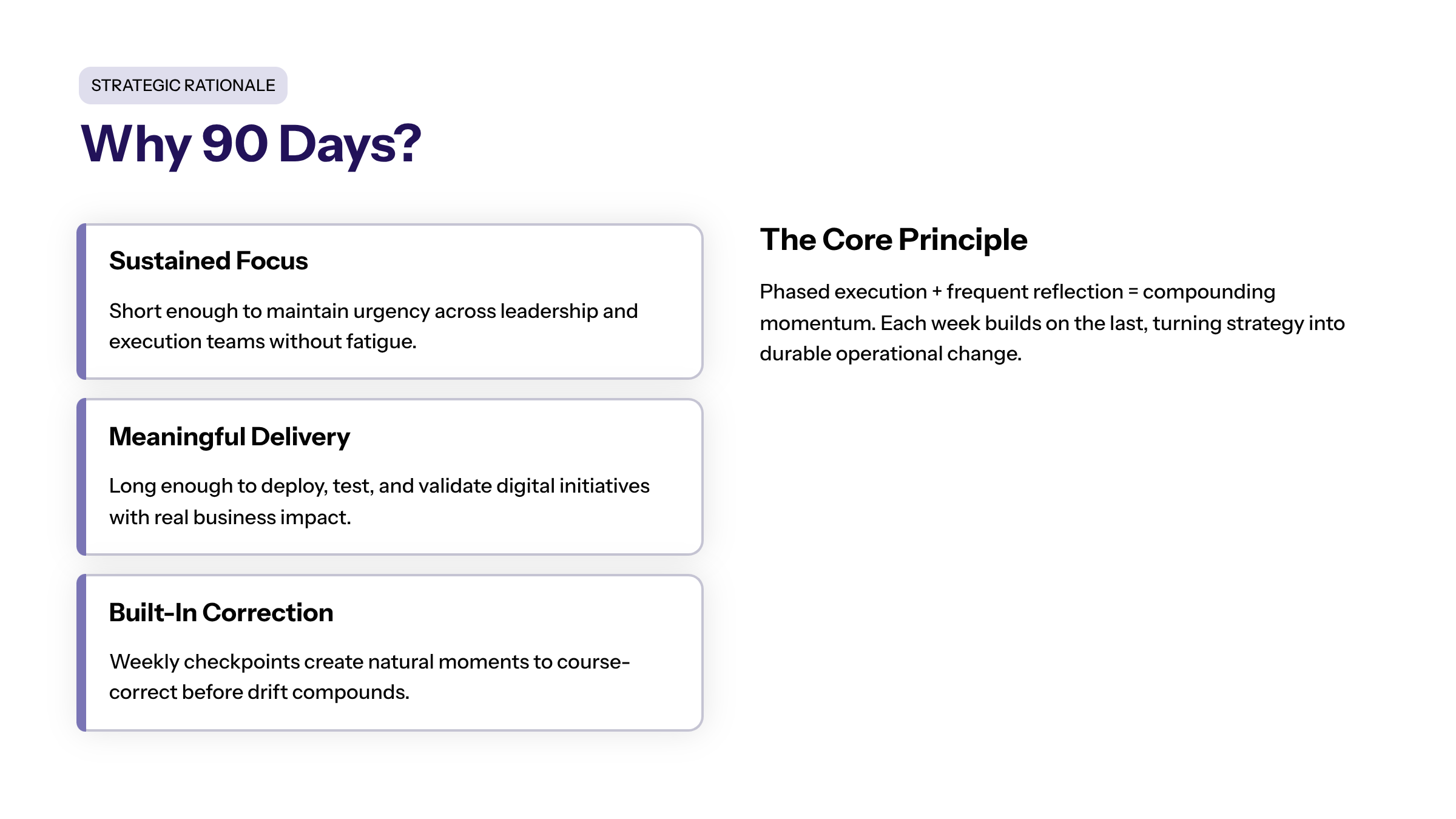 STRATEGIC RATIONALE

Why 90 Days?

Sustained Focus

Short enough to maintain urgency across leadership and execution teams without fatigue.

Meaningful Delivery

Long enough to deploy, test, and validate digital initiatives with real business impact.

Built-In Correction

Weekly checkpoints create natural moments to course-correct before drift compounds.

The Core Principle

Phased execution + frequent reflection = compounding momentum. Each week builds on the last, turning strategy into durable operational change.